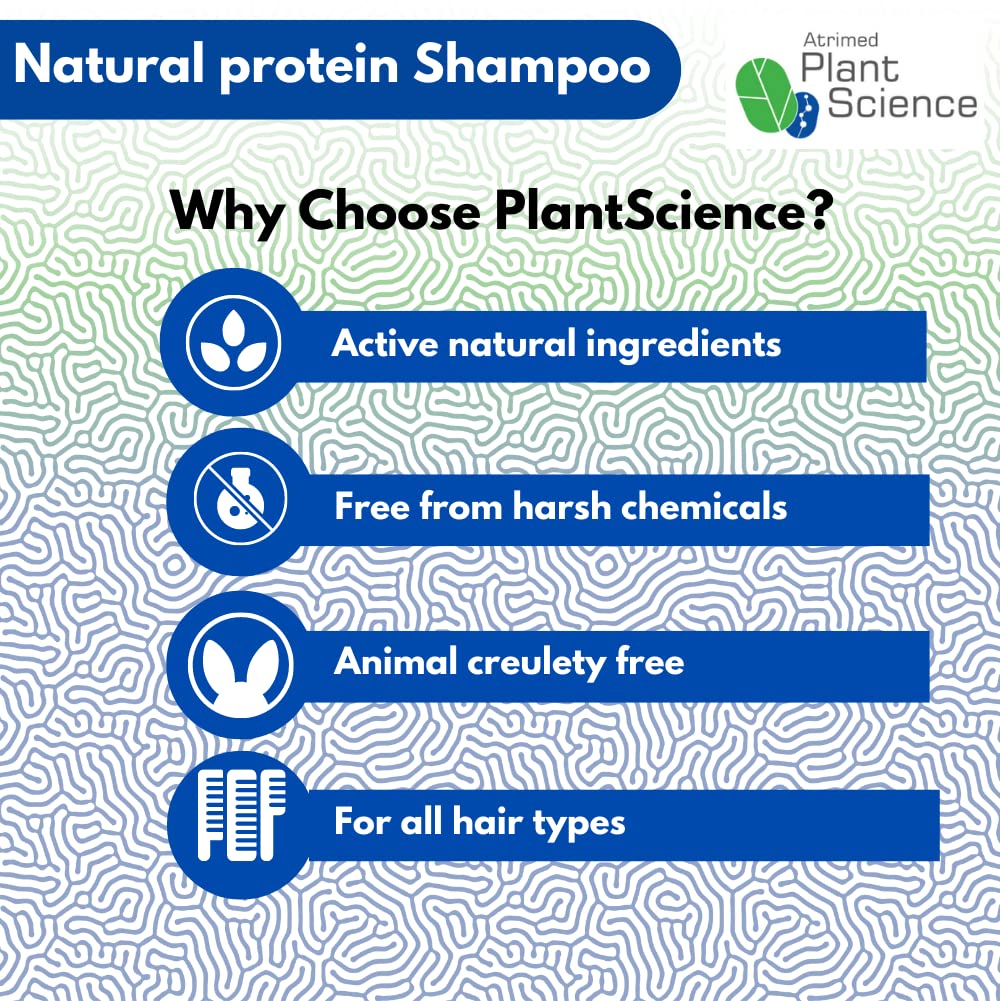 Natural protein Shampoo

Atrimed
Plant
Science

Why Choose PlantScience?

Active natural ingredients

Free from harsh chemicals

Animal creulety free

For all hair types